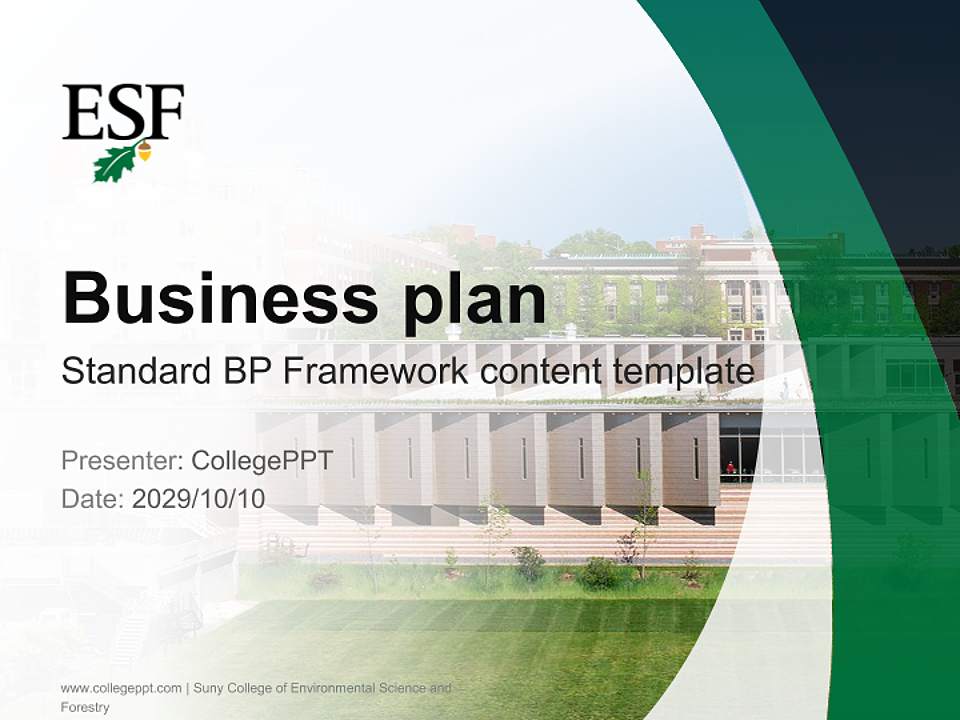 ESF

Business plan

Standard BP Framework content template

Presenter: CollegePPT
Date: 2029/10/10

www.collegeppt.com | Suny College of Environmental Science and Forestry